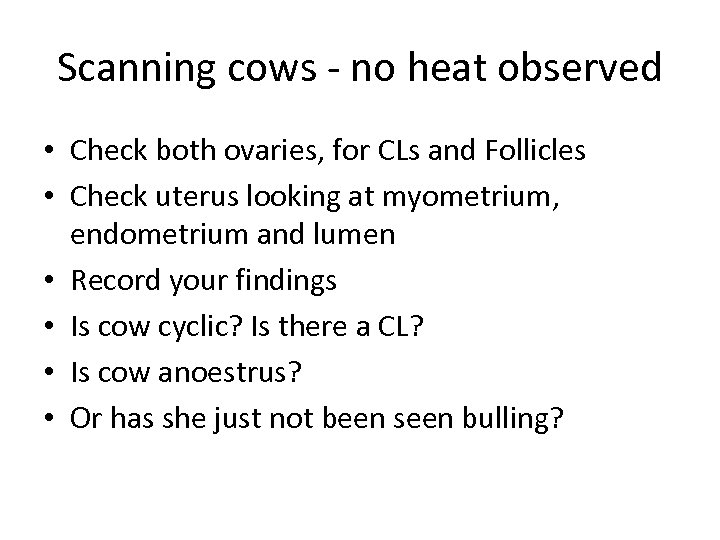 Scanning cows - no heat observed

• Check both ovaries, for CLs and Follicles
• Check uterus looking at myometrium, endometrium and lumen
• Record your findings
• Is cow cyclic? Is there a CL?
• Is cow anoestrus?
• Or has she just not been seen bulling?